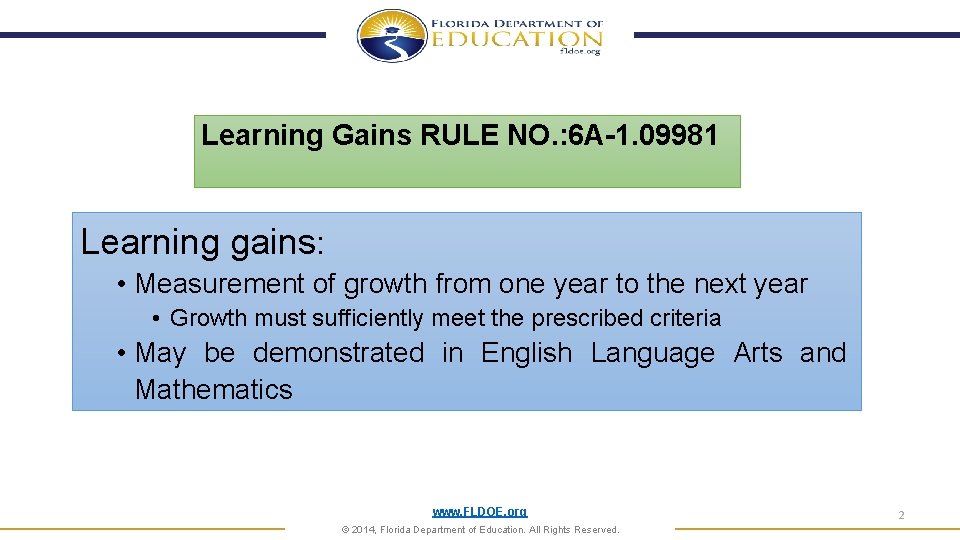 FLORIDA DEPARTMENT OF EDUCATION fldoe.org

Learning Gains RULE NO.:6A-1.09981

Learning gains:

• Measurement of growth from one year to the next year

• Growth must sufficiently meet the prescribed criteria

• May be demonstrated in English Language Arts and Mathematics

www.FLDOE.org

© 2014, Florida Department of Education. All Rights Reserved.

2